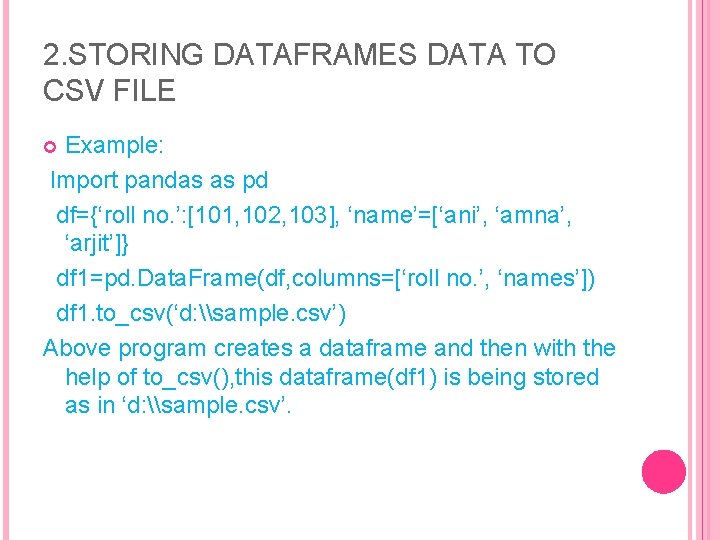 2.STORING DATAFRAMES DATA TO CSV FILE

Example:

Import pandas as pd

df={‘roll no.’:[101,102,103], ‘name’=[‘ani’, ‘amna’, ‘arjit’]}

df1=pd.DataFrame(df,columns=[‘roll no.’, ‘names’])

df1.to_csv(‘d:\\sample.csv’)

Above program creates a dataframe and then with the help of to_csv(),this dataframe(df1) is being stored as in ‘d:\\sample.csv’.